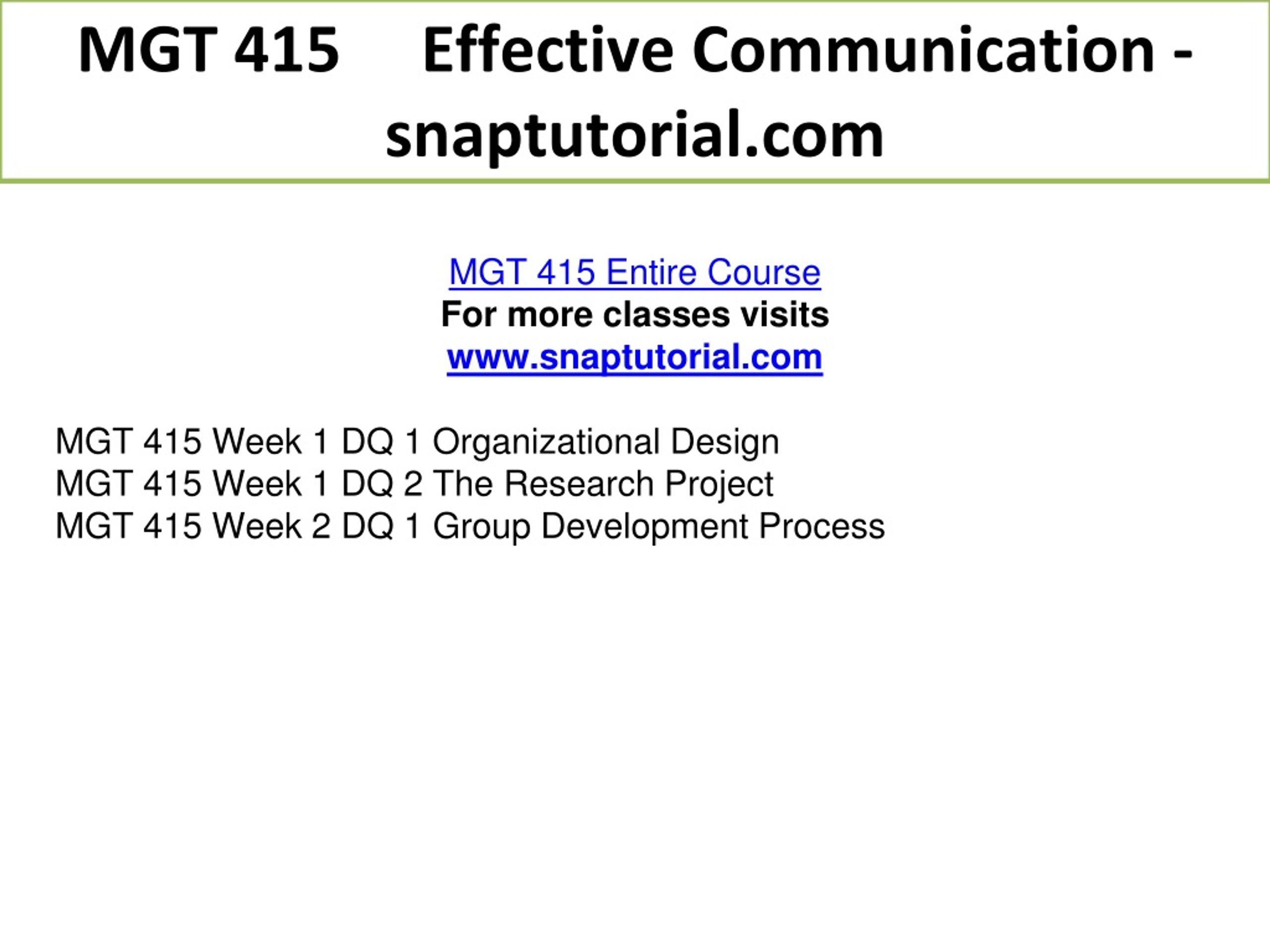 MGT 415 Effective Communication - snaptutorial.com

MGT 415 Entire Course
For more classes visits
www.snaptutorial.com

MGT 415 Week 1 DQ 1 Organizational Design
MGT 415 Week 1 DQ 2 The Research Project
MGT 415 Week 2 DQ 1 Group Development Process